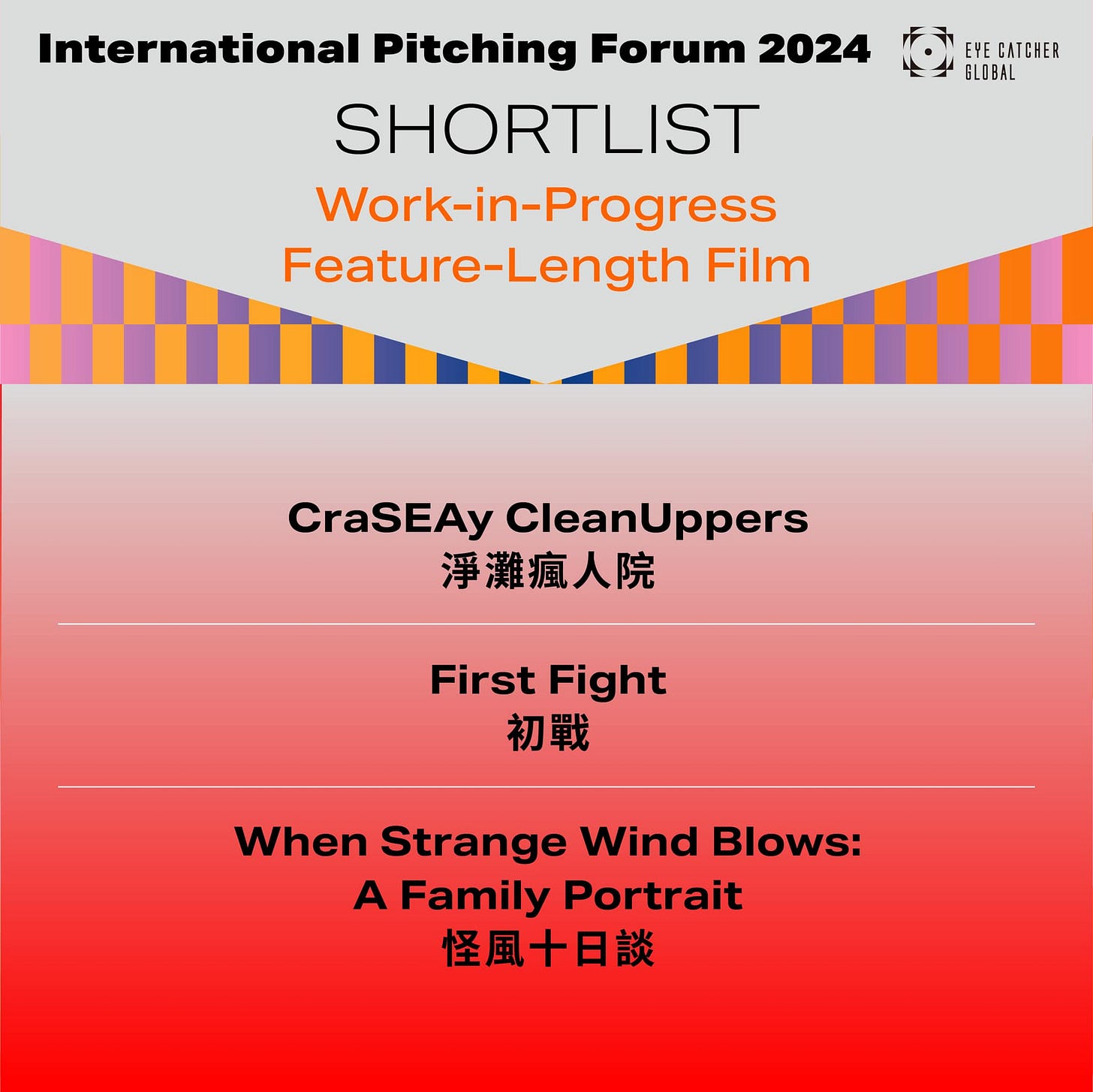 International Pitching Forum 2024

EYE CATCHER GLOBAL

SHORTLIST

Work-in-Progress
Feature-Length Film

CraSEAy CleanUppers
淨灘瘋人院

First Fight
初戰

When Strange Wind Blows:
A Family Portrait
怪風十日談